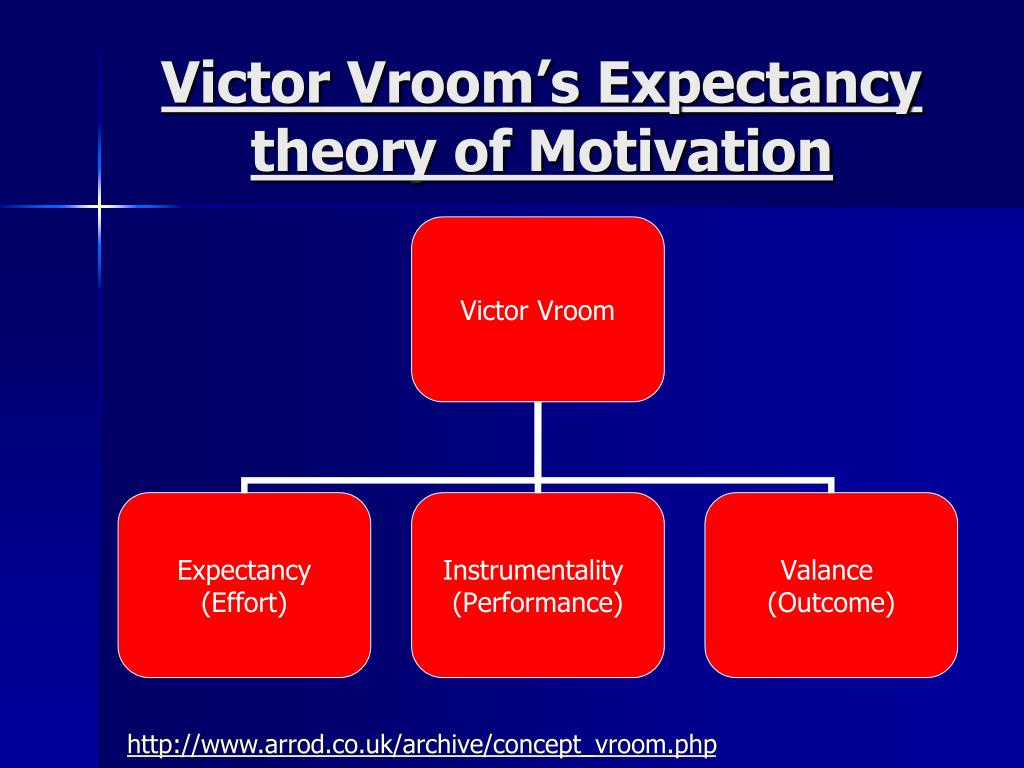 Victor Vroom's Expectancy theory of Motivation

Victor Vroom

Expectancy (Effort)

Instrumentality (Performance)

Valance (Outcome)

http://www.arrod.co.uk/archive/concept_vroom.php